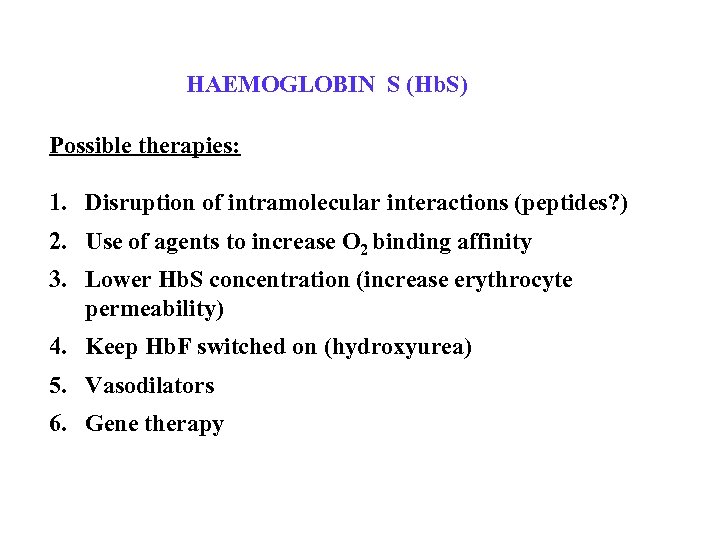 HAEMOGLOBIN S (HbS)

Possible therapies:

1. Disruption of intramolecular interactions (peptides?)
2. Use of agents to increase $O_2$ binding affinity
3. Lower HbS concentration (increase erythrocyte permeability)
4. Keep HbF switched on (hydroxyurea)
5. Vasodilators
6. Gene therapy